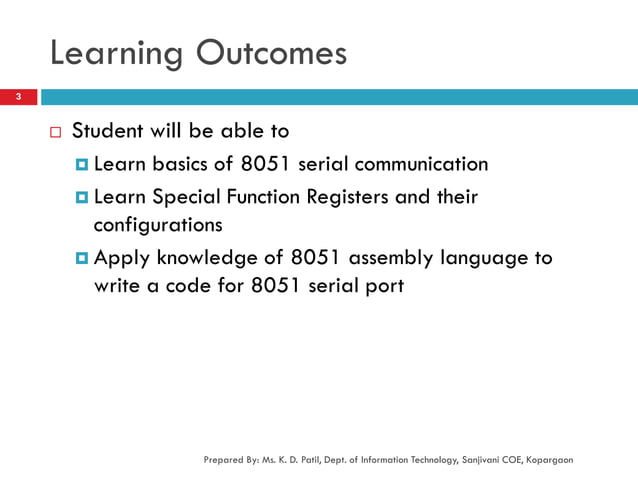 Learning Outcomes

3

Student will be able to

Learn basics of 8051 serial communication

Learn Special Function Registers and their configurations

Apply knowledge of 8051 assembly language to write a code for 8051 serial port

Prepared By: Ms. K. D. Patil, Dept. of Information Technology, Sanjivani COE, Kopargaon